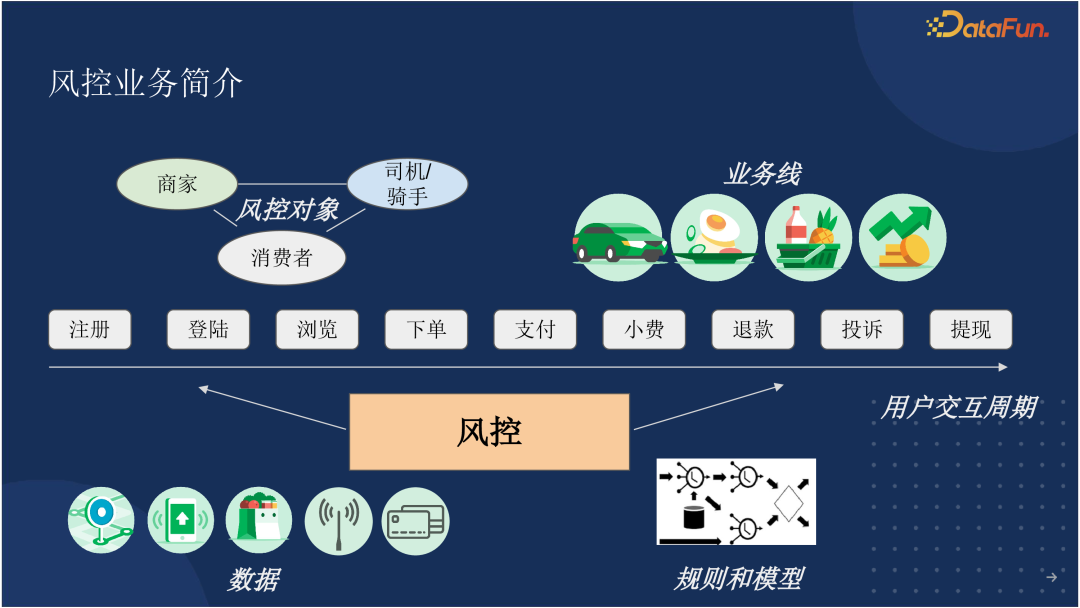 DataFun.

风控业务简介

商家

司机/骑手

风控对象

消费者

业务线

注册

登陆

浏览

下单

支付

小费

退款

投诉

提现

用户交互周期

风控

数据

规则和模型